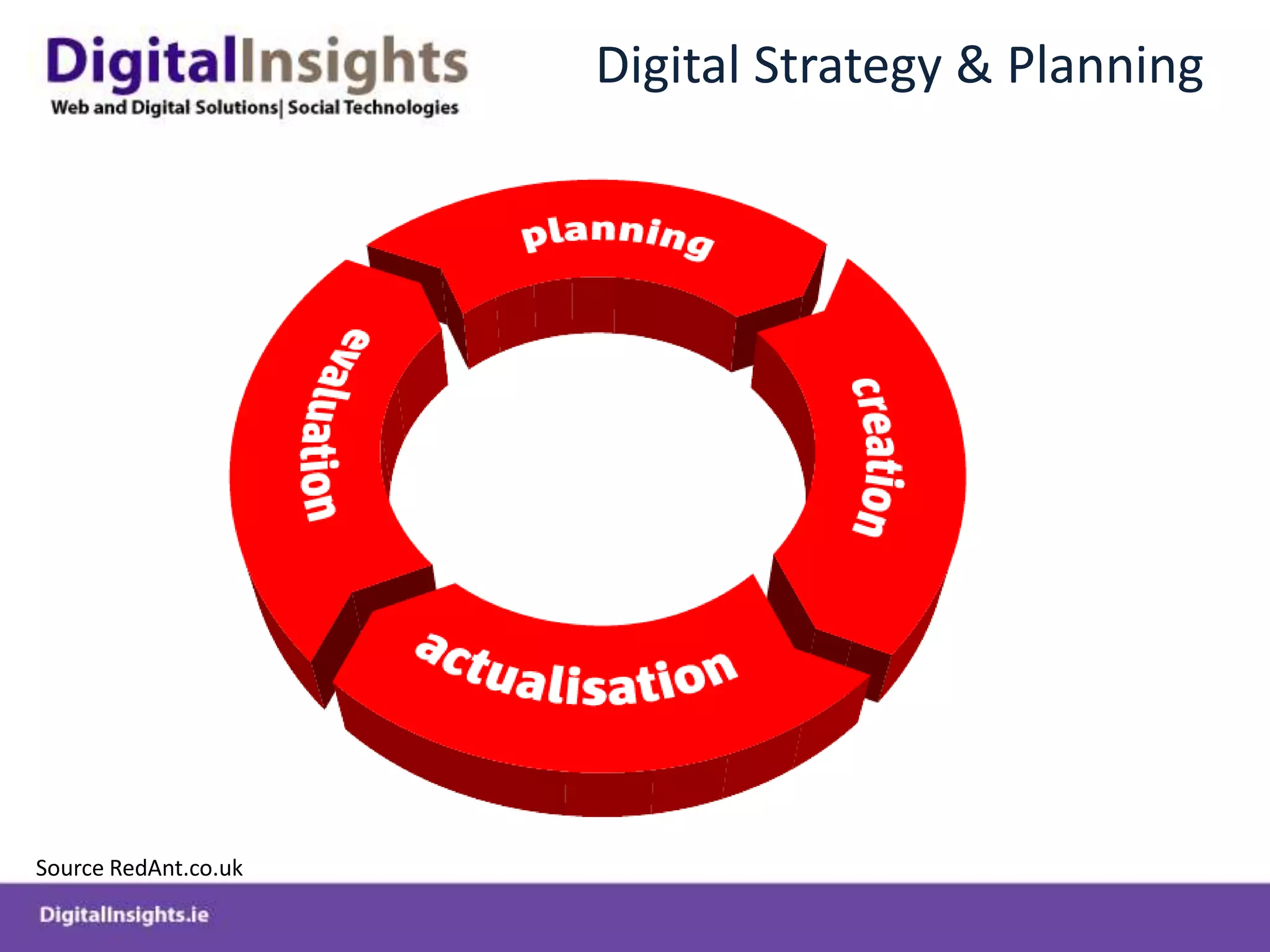 DigitalInsights
Web and Digital Solutions| Social Technologies

Digital Strategy & Planning

planning
creation
actualisation
evaluation

Source RedAnt.co.uk

DigitalInsights.ie